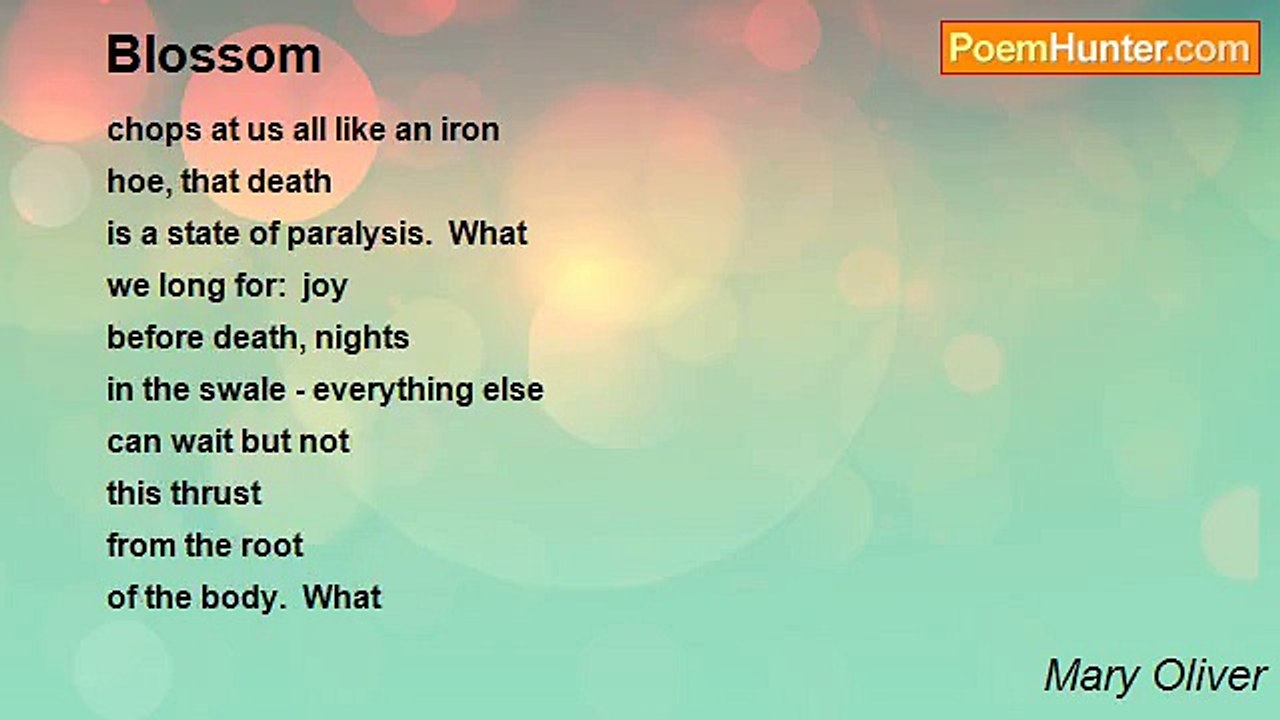 Blossom

PoemHunter.com

chops at us all like an iron
hoe, that death
is a state of paralysis.  What
we long for:  joy
before death, nights
in the swale - everything else
can wait but not
this thrust
from the root
of the body.  What

Mary Oliver